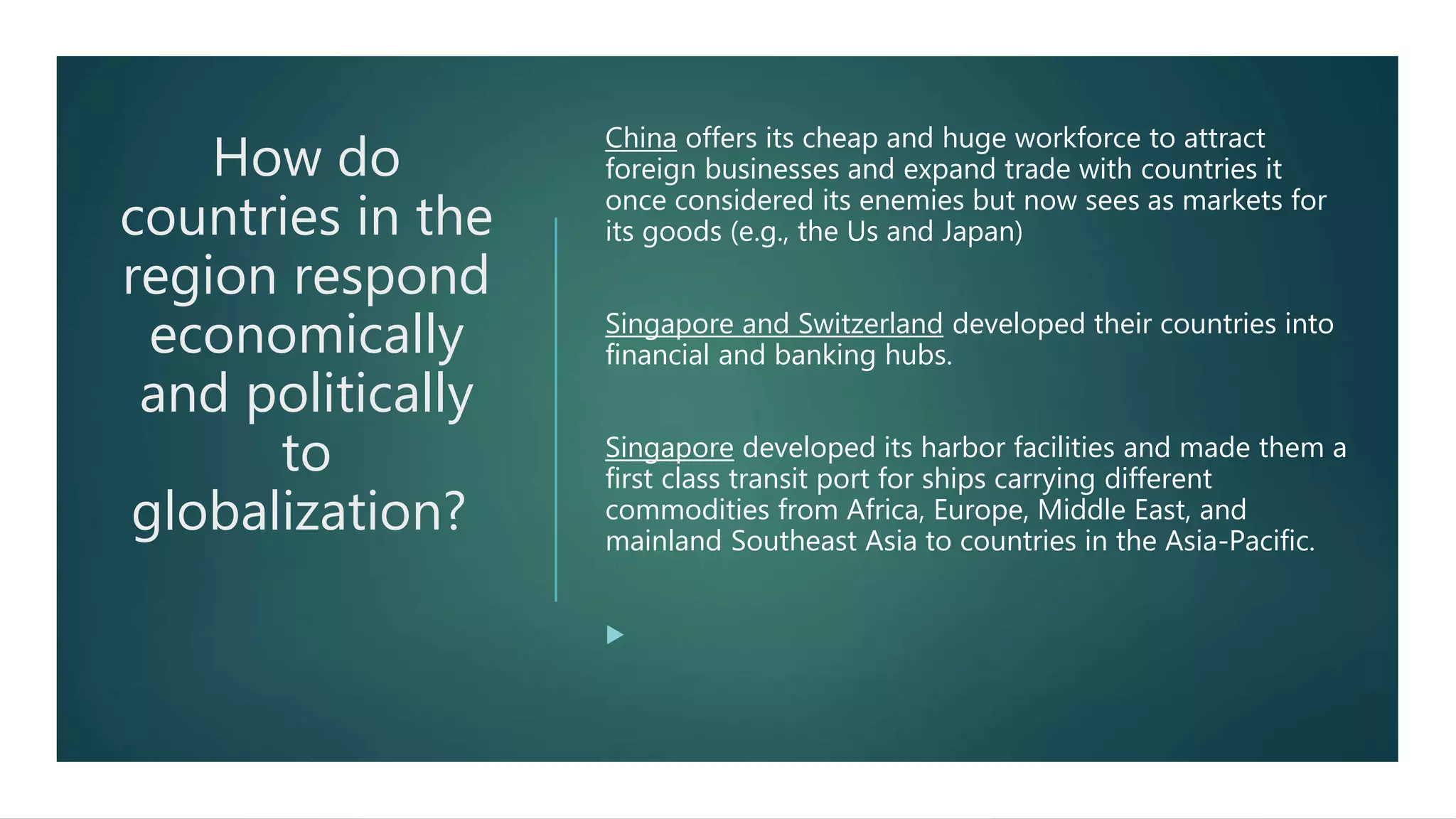 How do countries in the region respond economically and politically to globalization?

China offers its cheap and huge workforce to attract foreign businesses and expand trade with countries it once considered its enemies but now sees as markets for its goods (e.g., the Us and Japan)

Singapore and Switzerland developed their countries into financial and banking hubs.

Singapore developed its harbor facilities and made them a first class transit port for ships carrying different commodities from Africa, Europe, Middle East, and mainland Southeast Asia to countries in the Asia-Pacific.